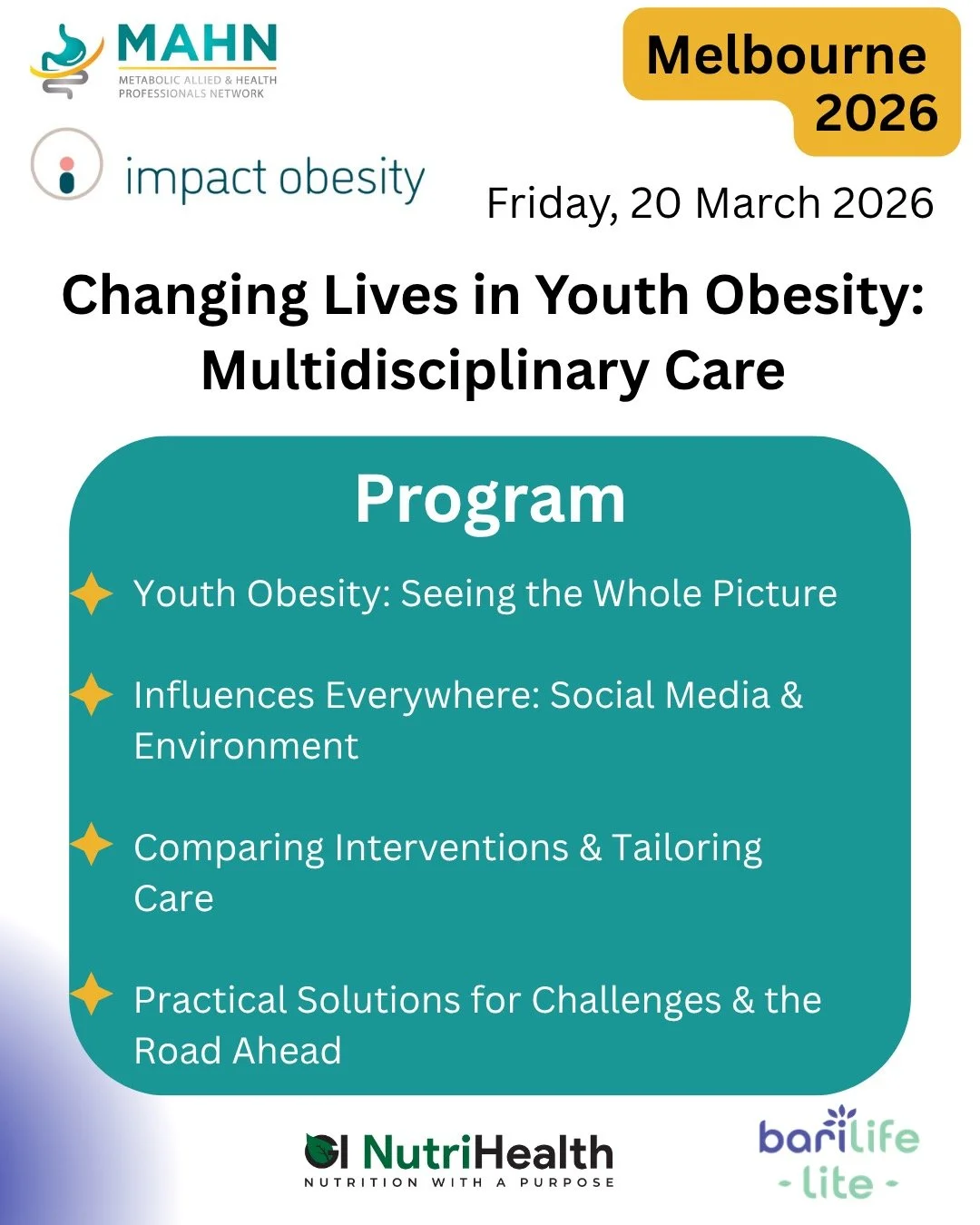 MAHN
METABOLIC ALLIED & HEALTH PROFESSIONALS NETWORK

impact obesity

Melbourne 2026

Friday, 20 March 2026

Changing Lives in Youth Obesity: Multidisciplinary Care

Program

Youth Obesity: Seeing the Whole Picture

Influences Everywhere: Social Media & Environment

Comparing Interventions & Tailoring Care

Practical Solutions for Challenges & the Road Ahead

GI NutriHealth
NUTRITION WITH A PURPOSE

barilife
- lite -